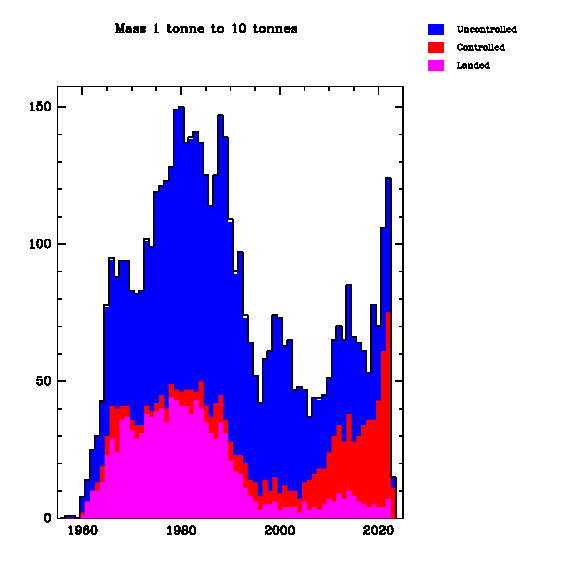 Mass 1 tonne to 10 tonnes

Uncontrolled
Controlled
Landed

150
100
50
0

1960
1980
2000
2020